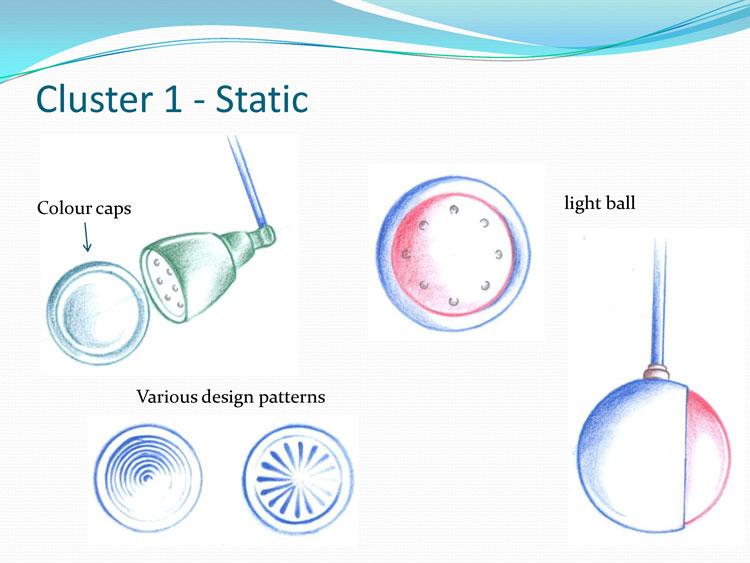 Cluster 1 - Static

Colour caps

light ball

Various design patterns